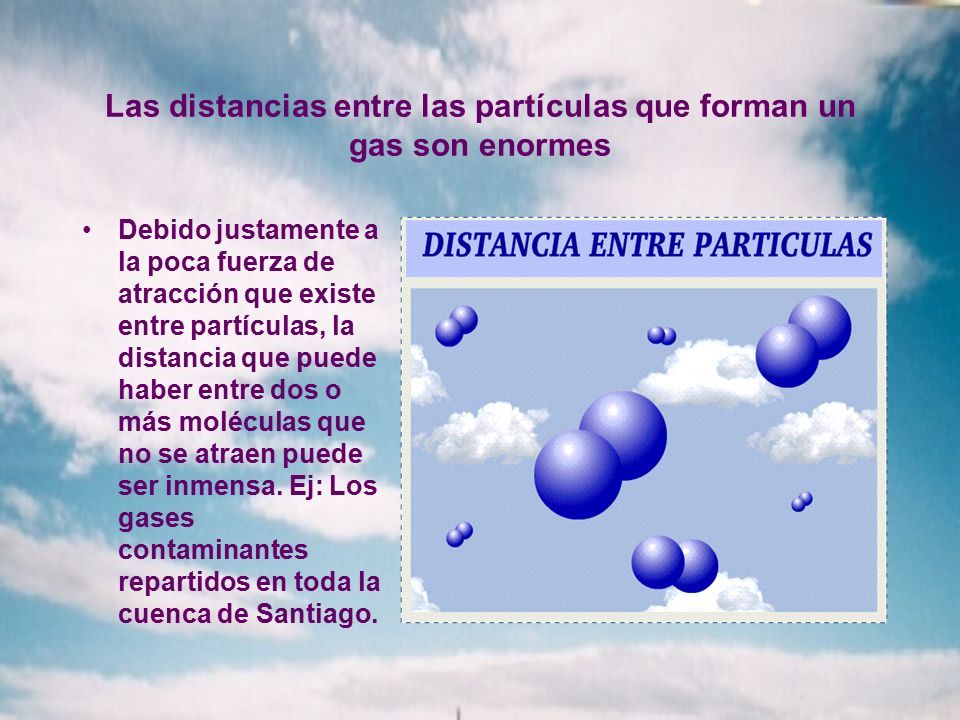 Las distancias entre las partículas que forman un gas son enormes

• Debido justamente a la poca fuerza de atracción que existe entre partículas, la distancia que puede haber entre dos o más moléculas que no se atraen puede ser inmensa. Ej: Los gases contaminantes repartidos en toda la cuenca de Santiago.

DISTANCIA ENTRE PARTICULAS